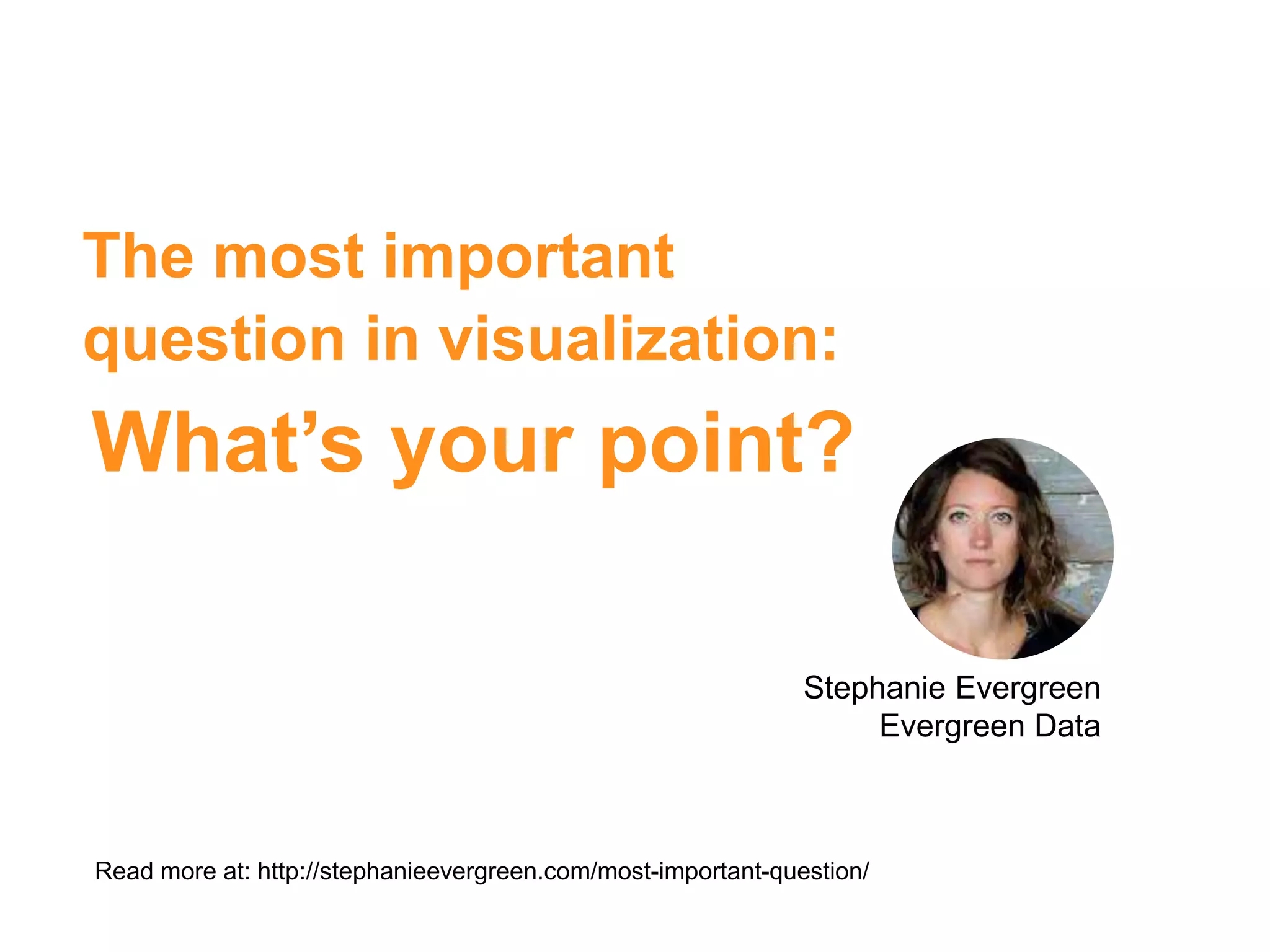 The most important question in visualization:

What’s your point?

Stephanie Evergreen
Evergreen Data

Read more at: http://stephanieevergreen.com/most-important-question/